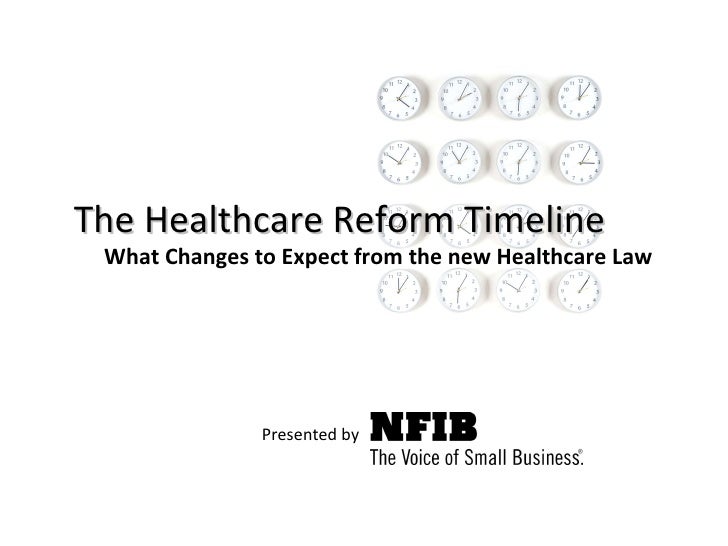 The Healthcare Reform Timeline

What Changes to Expect from the new Healthcare Law

Presented by NFIB
The Voice of Small Business.